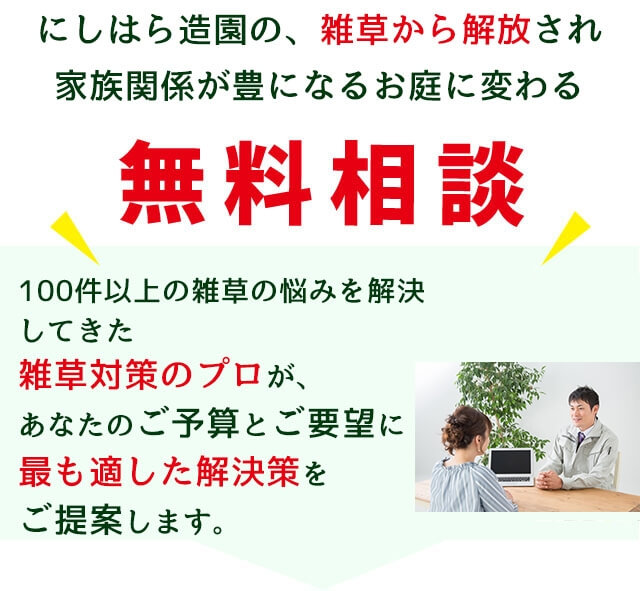 にしはら造園の、雑草から解放され
家族関係が豊になるお庭に変わる

無料相談

100件以上の雑草の悩みを解決してきた
雑草対策のプロが、
あなたのご予算とご要望に
最も適した解決策を
ご提案します。